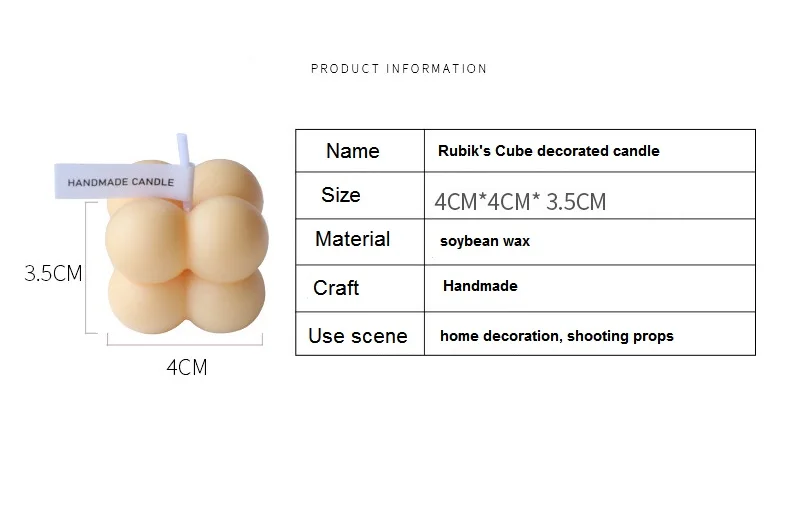 PRODUCT INFORMATION

HANDMADE CANDLE

3.5CM

4CM

| Name | Rubik's Cube decorated candle |
|---|---|
| Size | 4CM*4CM* 3.5CM |
| Material | soybean wax |
| Craft | Handmade |
| Use scene | home decoration, shooting props |